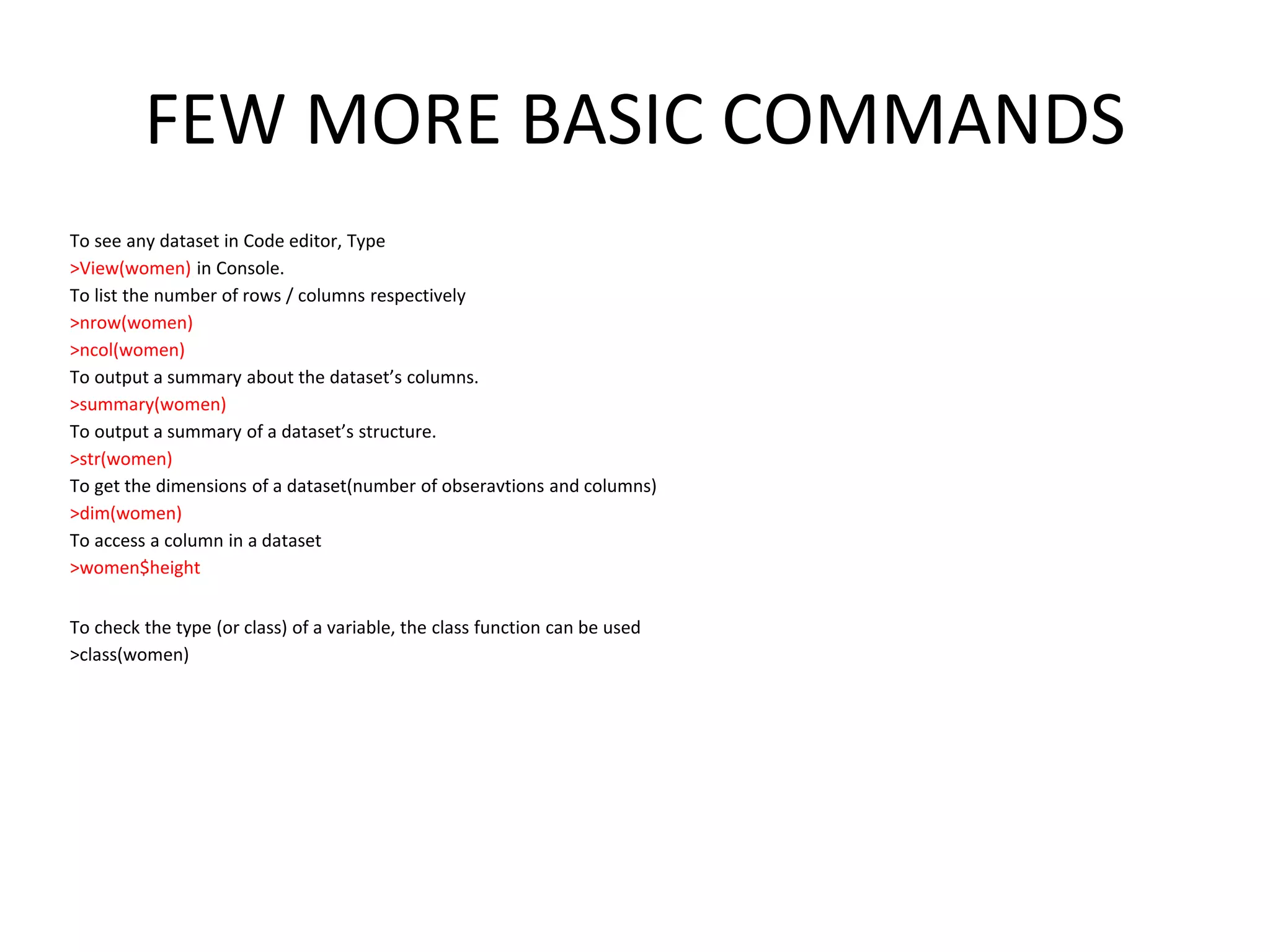 FEW MORE BASIC COMMANDS

To see any dataset in Code editor, Type
>View(women) in Console.
To list the number of rows / columns respectively
>nrow(women)
>ncol(women)
To output a summary about the dataset's columns.
>summary(women)
To output a summary of a dataset's structure.
>str(women)
To get the dimensions of a dataset(number of obseravtions and columns)
>dim(women)
To access a column in a dataset
>women$height

To check the type (or class) of a variable, the class function can be used
>class(women)